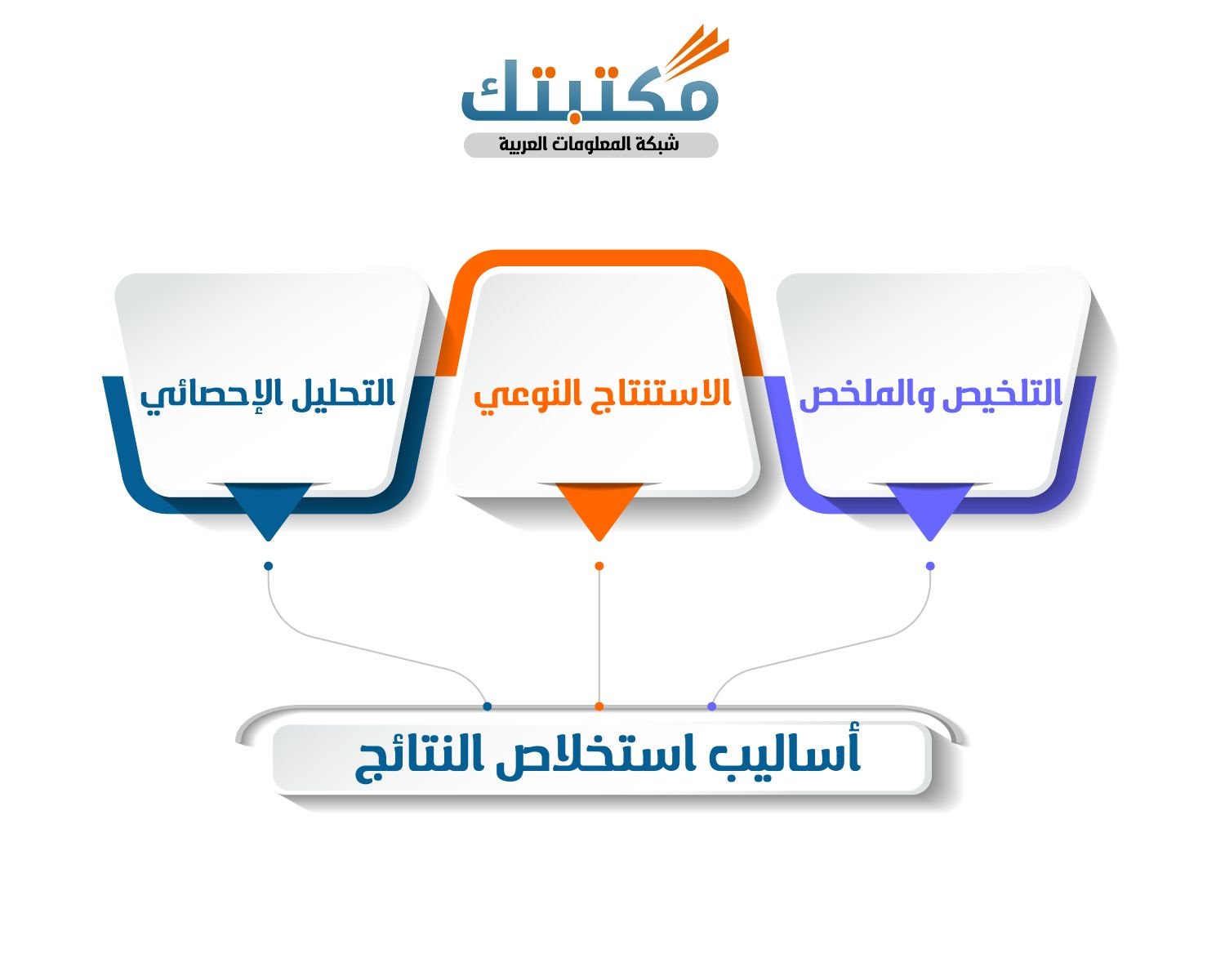 مكتبتك
شبكة المعلومات العربية

التلخيص والملخص

الاستنتاج النوعي

التحليل الإحصائي

أساليب استخلاص النتائج